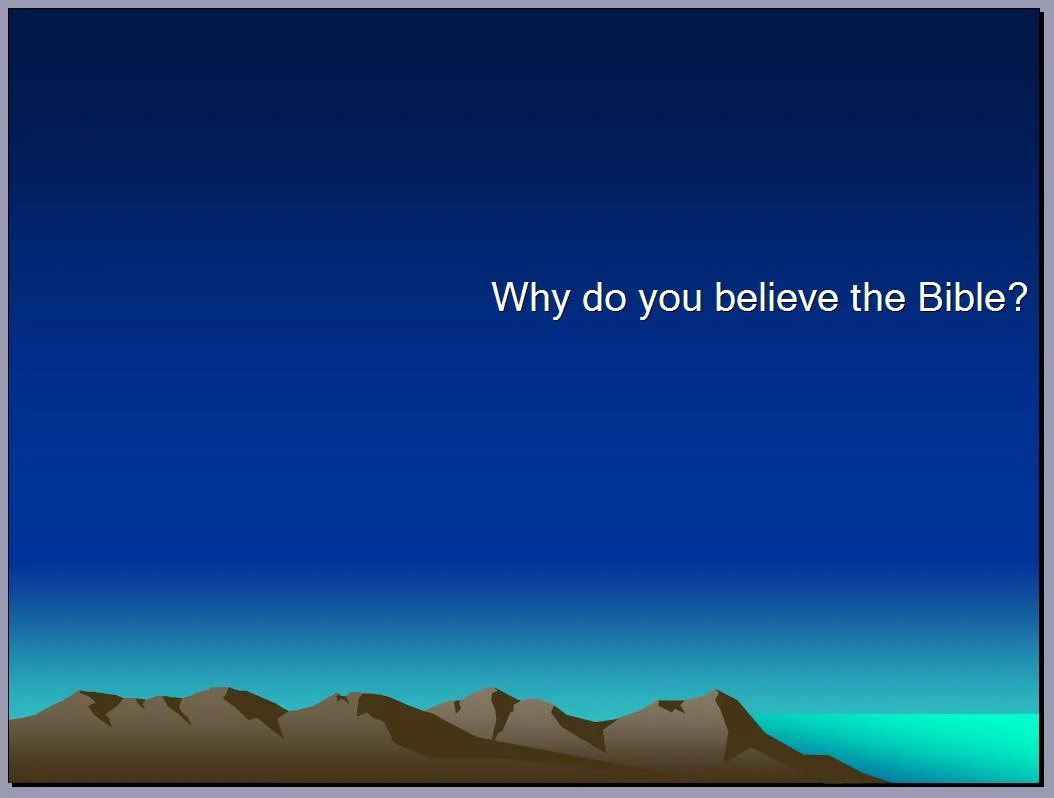 Why do you believe the Bible?